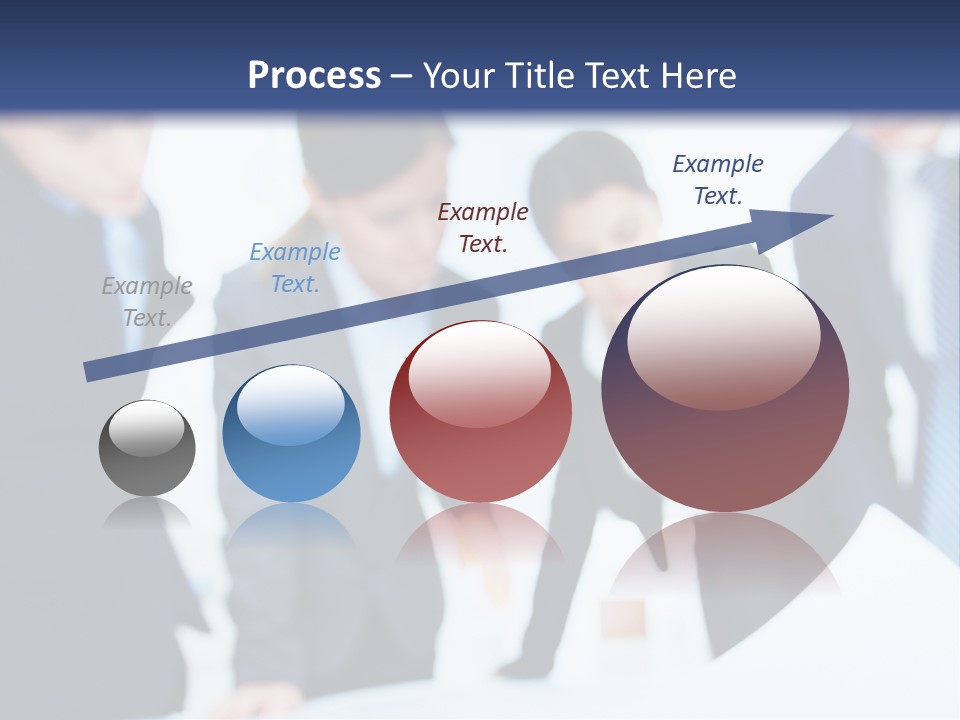 Process – Your Title Text Here

Example Text.

Example Text.

Example Text.

Example Text.